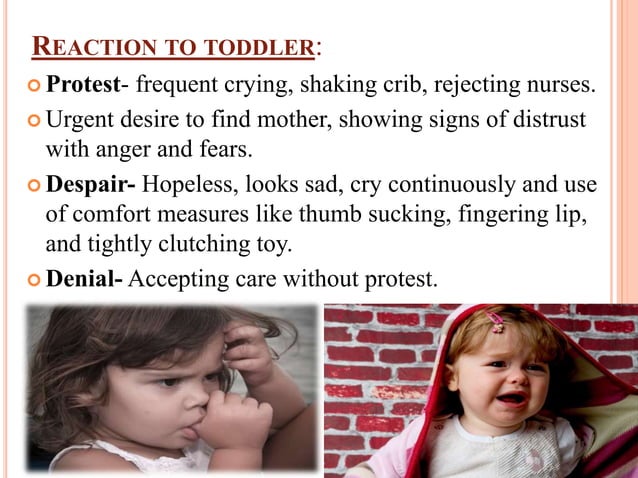 REACTION TO TODDLER:

Protest- frequent crying, shaking crib, rejecting nurses.

Urgent desire to find mother, showing signs of distrust with anger and fears.

Despair- Hopeless, looks sad, cry continuously and use of comfort measures like thumb sucking, fingering lip, and tightly clutching toy.

Denial- Accepting care without protest.